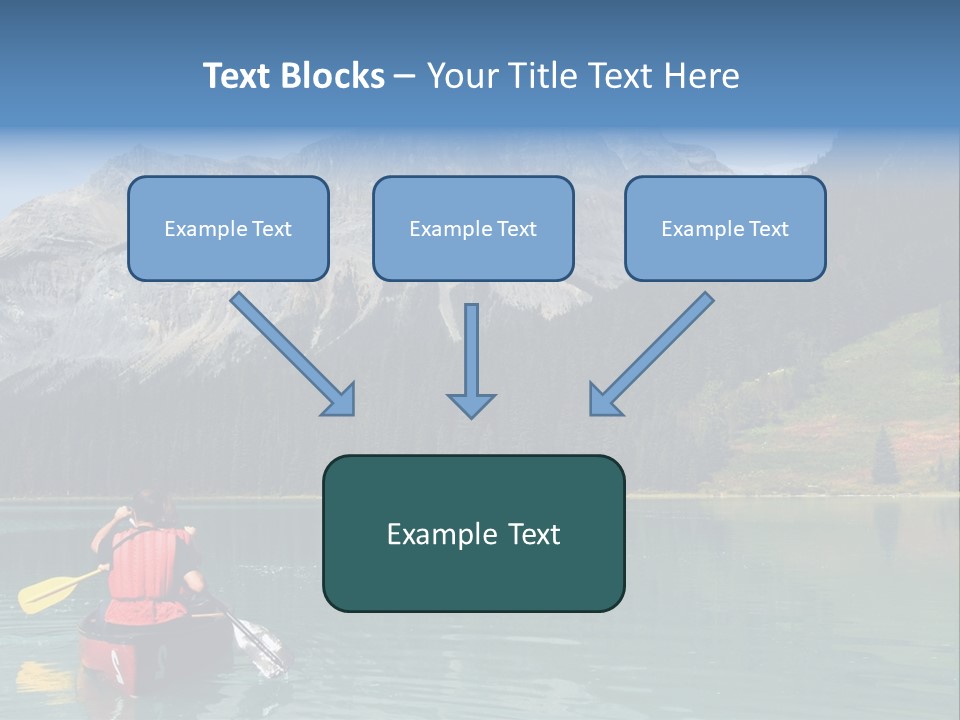 Text Blocks – Your Title Text Here

Example Text

Example Text

Example Text

Example Text